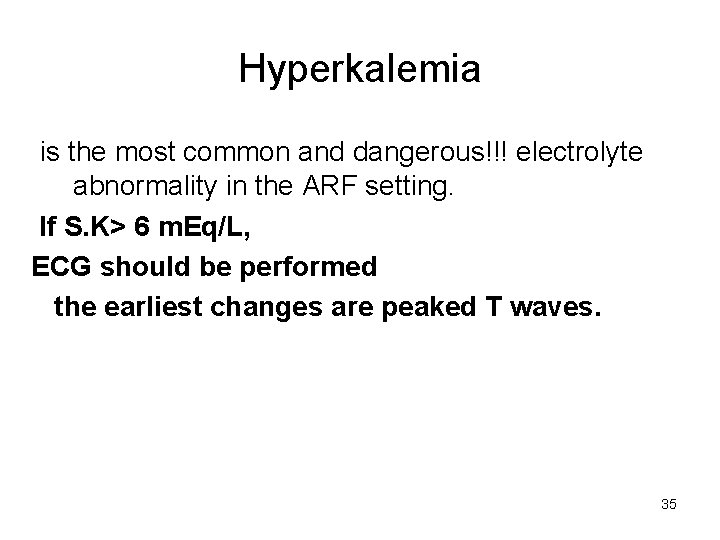 Hyperkalemia

is the most common and dangerous!!! electrolyte abnormality in the ARF setting.

If S.K> 6 mEq/L,

ECG should be performed

the earliest changes are peaked T waves.

35